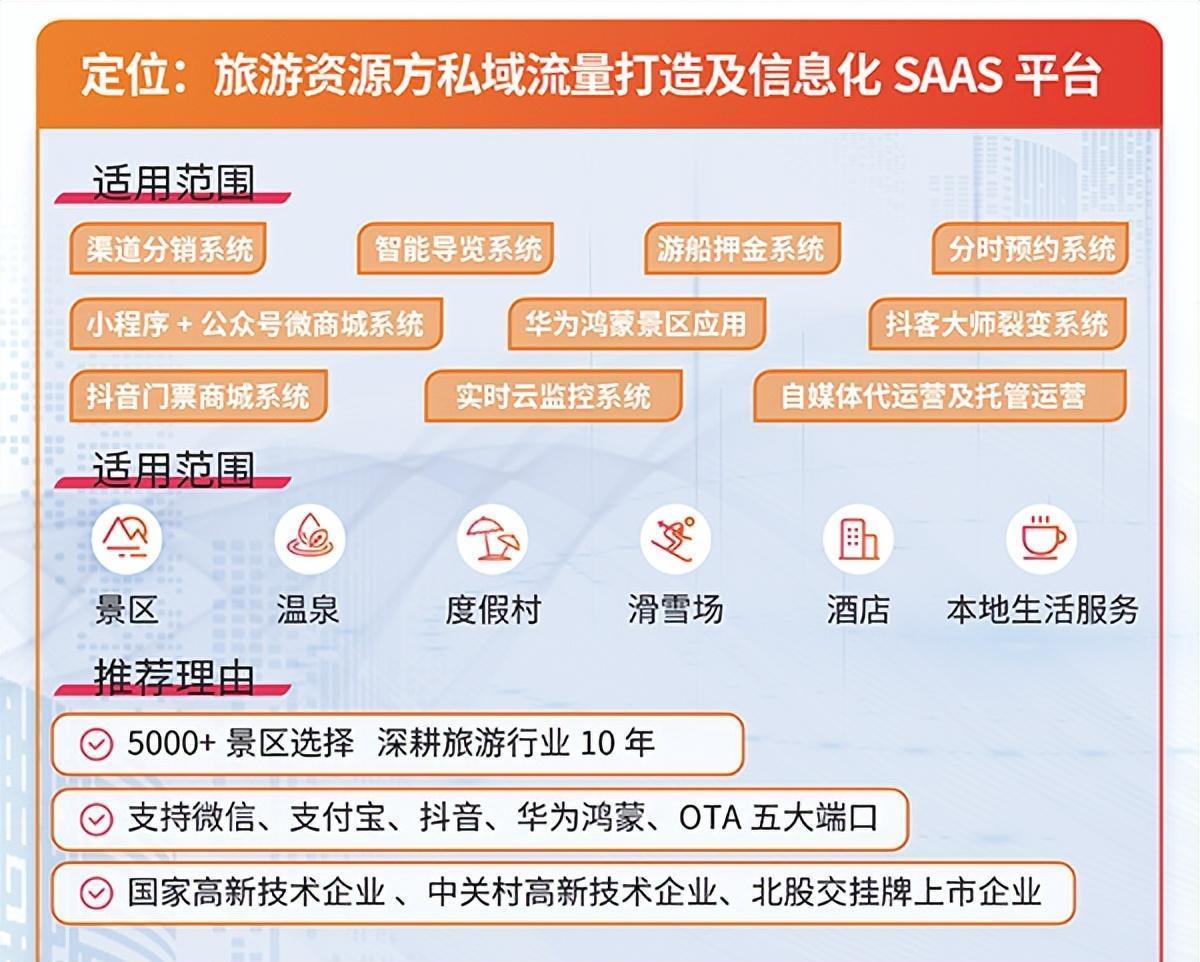 定位：旅游资源方私域流量打造及信息化 SAAS 平台

适用范围

渠道分销系统
智能导览系统
游船押金系统
分时预约系统
小程序 + 公众号微商城系统
华为鸿蒙景区应用
抖客大师裂变系统
抖音门票商城系统
实时云监控系统
自媒体代运营及托管运营

适用范围

景区
温泉
度假村
滑雪场
酒店
本地生活服务

推荐理由

5000+ 景区选择 深耕旅游行业 10 年

支持微信、支付宝、抖音、华为鸿蒙、OTA 五大端口

国家高新技术企业 、中关村高新技术企业、北股交挂牌上市企业